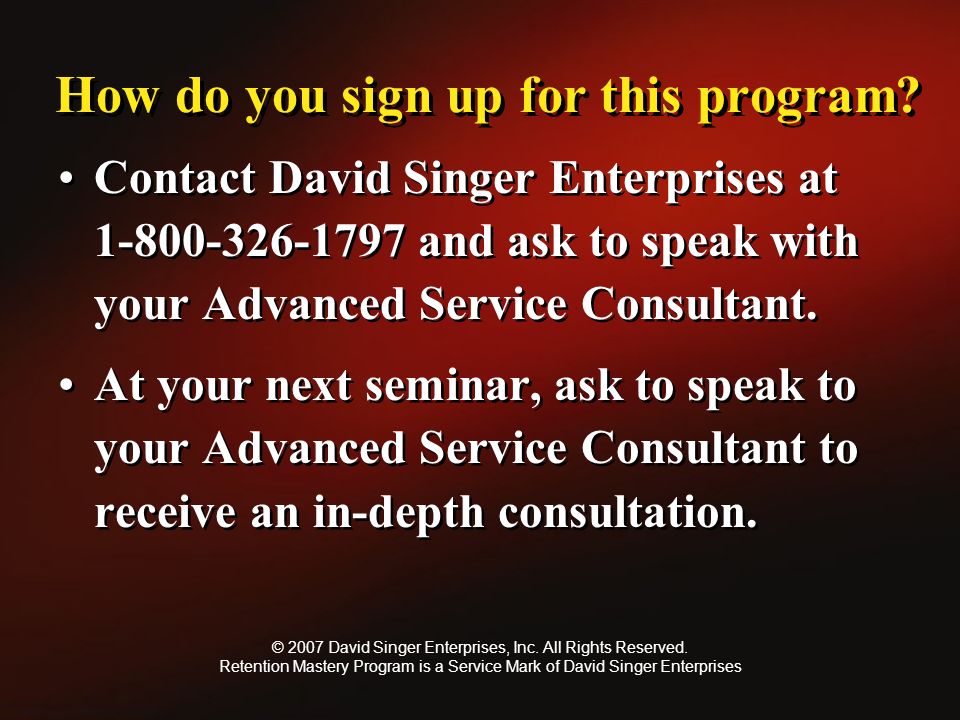 How do you sign up for this program?

• Contact David Singer Enterprises at 1-800-326-1797 and ask to speak with your Advanced Service Consultant.

• At your next seminar, ask to speak to your Advanced Service Consultant to receive an in-depth consultation.

© 2007 David Singer Enterprises, Inc. All Rights Reserved.
Retention Mastery Program is a Service Mark of David Singer Enterprises